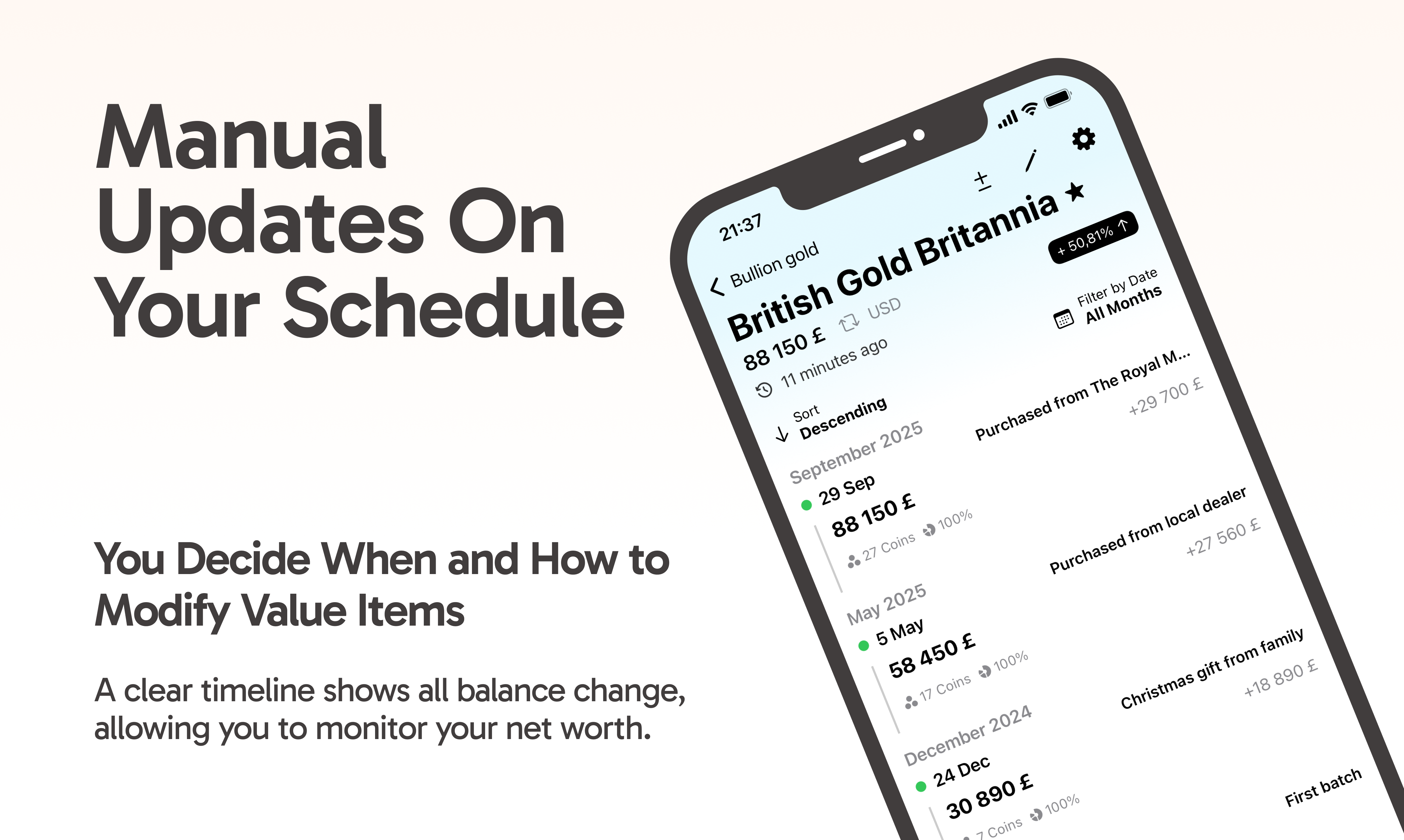 Manual Updates On Your Schedule

You Decide When and How to Modify Value Items

A clear timeline shows all balance change, allowing you to monitor your net worth.

21:37

Bullion gold

British Gold Britannia

+ 50,81% ↑

88 150 £ USD

11 minutes ago

Filter by Date
All Months

Sort
Descending

September 2025

29 Sep
88 150 £
27 Coins 100%

Purchased from The Royal M...
+29 700 £

May 2025

5 May
58 450 £
17 Coins 100%

Purchased from local dealer
+27 560 £

December 2024

24 Dec
30 890 £
7 Coins 100%

Christmas gift from family
+18 890 £

First batch